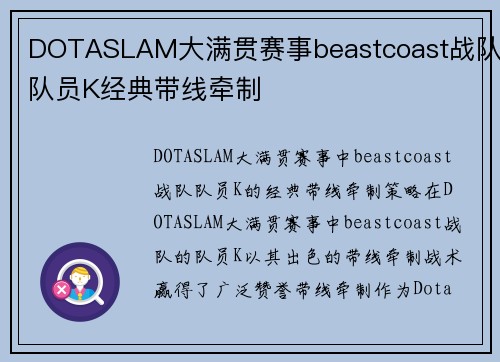 DOTASLAM大满贯赛事beastcoast战队队员K经典带线牵制

DOTASLAM大满贯赛事中beastcoast战队队员K的经典带线牵制策略在DOTASLAM大满贯赛事中beastcoast战队的队员K以其出色的带线牵制战术赢得了广泛赞誉带线牵制作为Dota